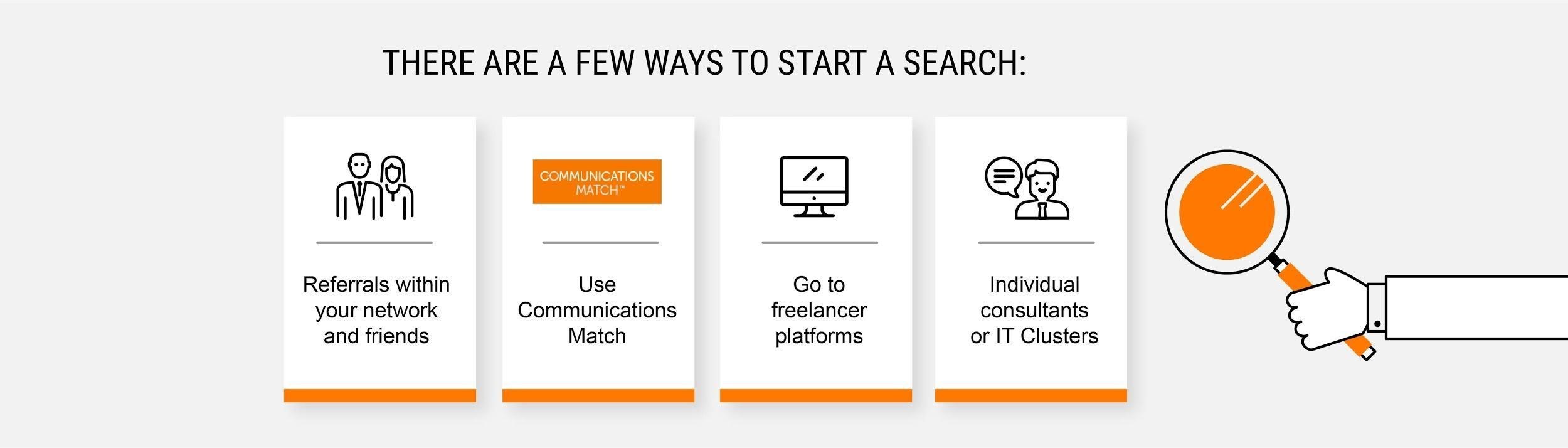 THERE ARE A FEW WAYS TO START A SEARCH:

Referrals within your network and friends

COMMUNICATIONS MATCH™

Use Communications Match

Go to freelancer platforms

Individual consultants or IT Clusters